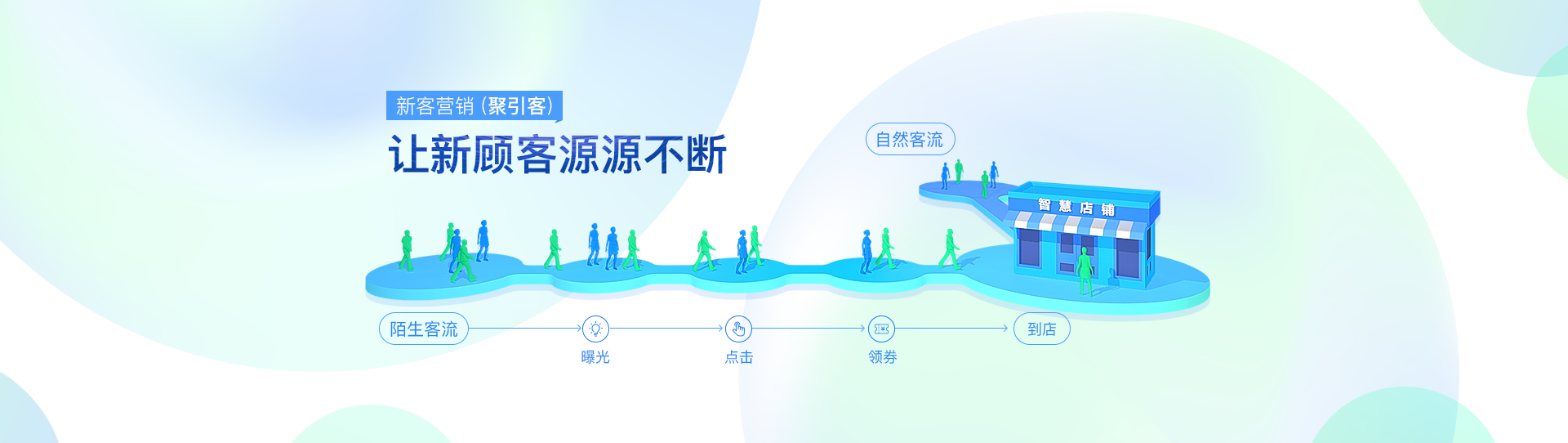 新客营销（聚引客）

让新顾客源源不断

自然客流

智慧店铺

陌生客流

曝光

点击

领券

到店